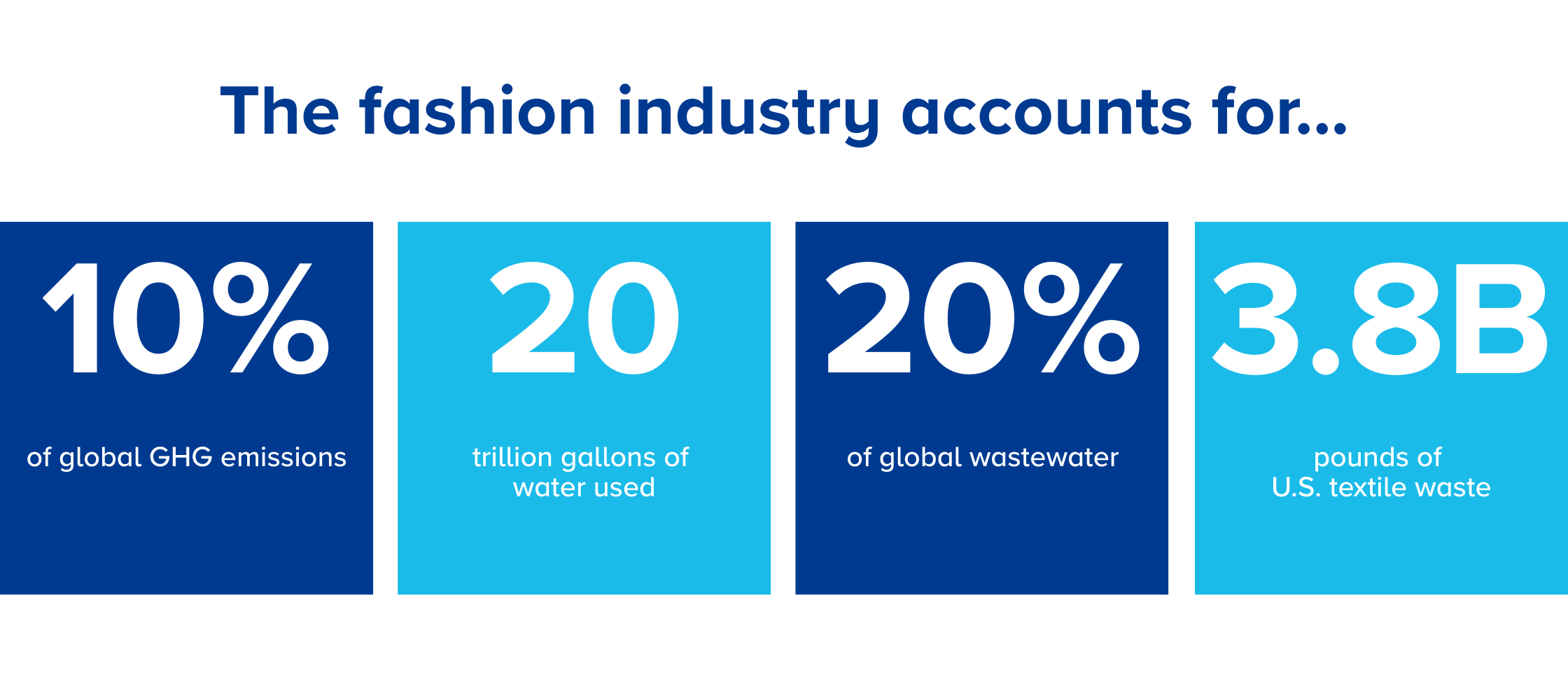 The fashion industry accounts for...

10%

of global GHG emissions

20

trillion gallons of water used

20%

of global wastewater

3.8B

pounds of U.S. textile waste